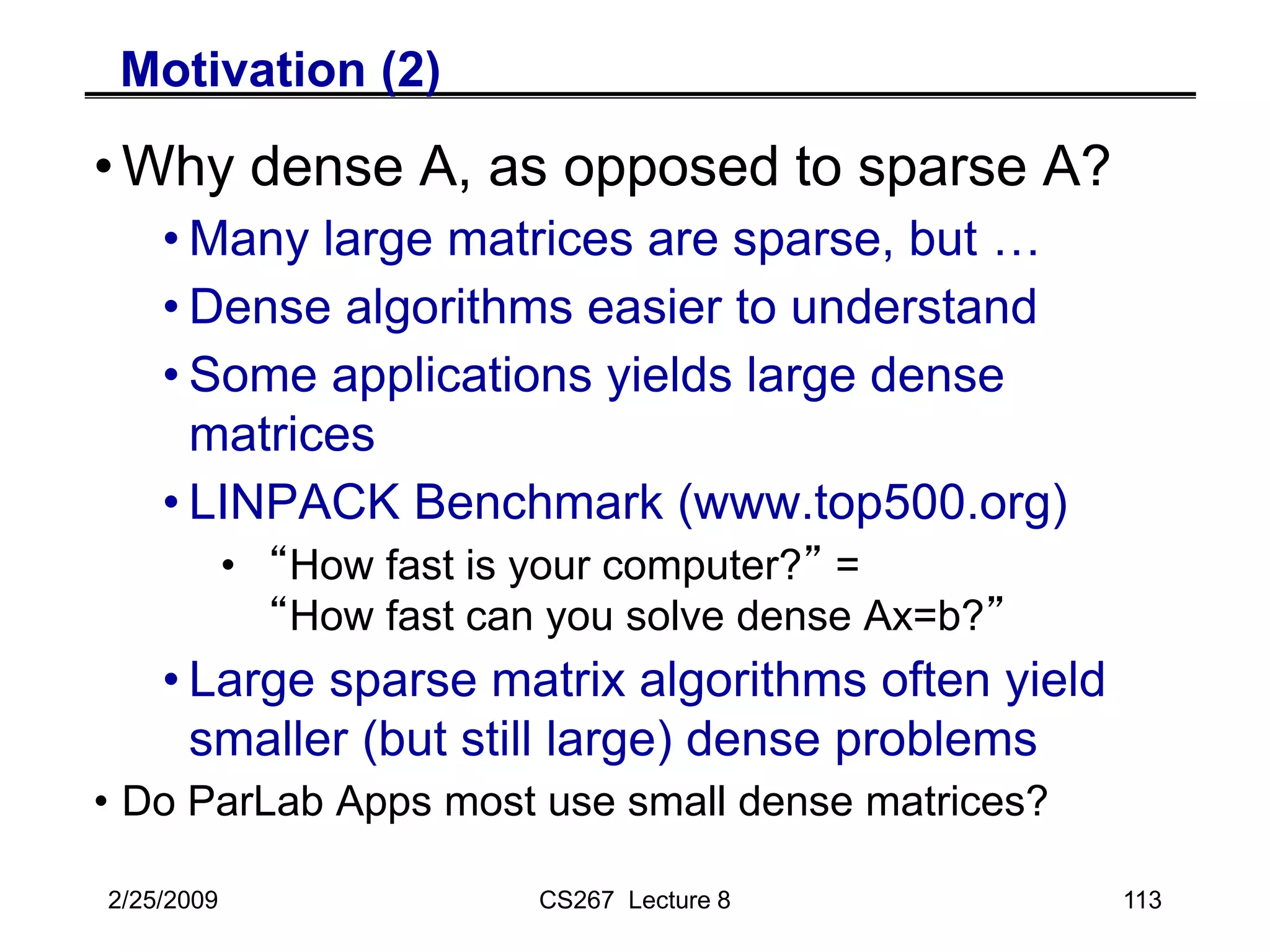 Motivation (2)

• Why dense A, as opposed to sparse A?

• Many large matrices are sparse, but …

• Dense algorithms easier to understand

• Some applications yields large dense matrices

• LINPACK Benchmark (www.top500.org)

• “How fast is your computer?” = “How fast can you solve dense Ax=b?”

• Large sparse matrix algorithms often yield smaller (but still large) dense problems

• Do ParLab Apps most use small dense matrices?

2/25/2009

CS267 Lecture 8

113